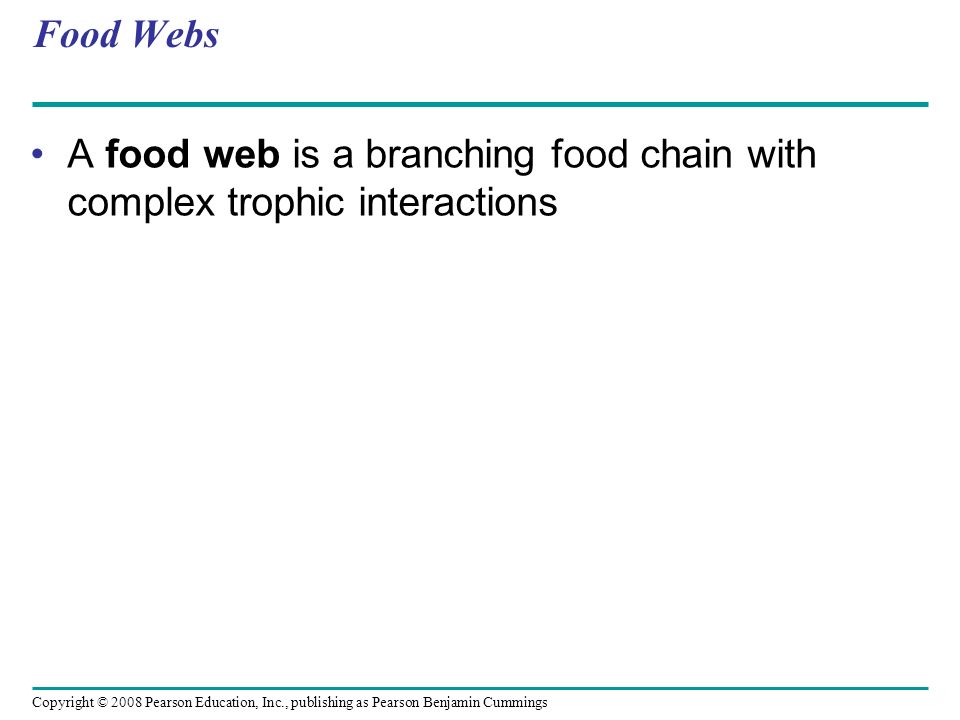 Food Webs

• A food web is a branching food chain with complex trophic interactions

Copyright © 2008 Pearson Education, Inc., publishing as Pearson Benjamin Cummings